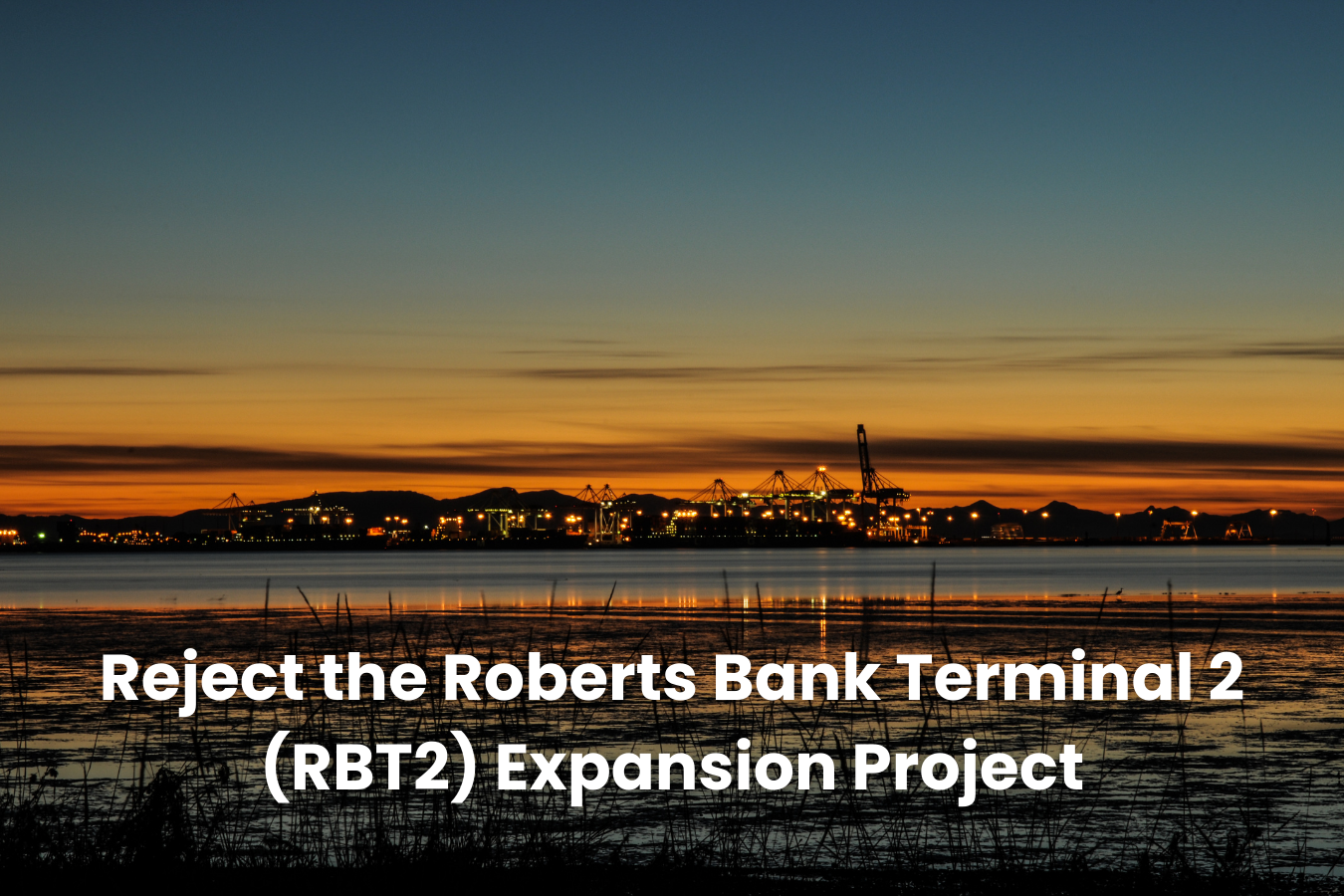 Reject the Roberts Bank Terminal 2 (RBT2) Expansion Project